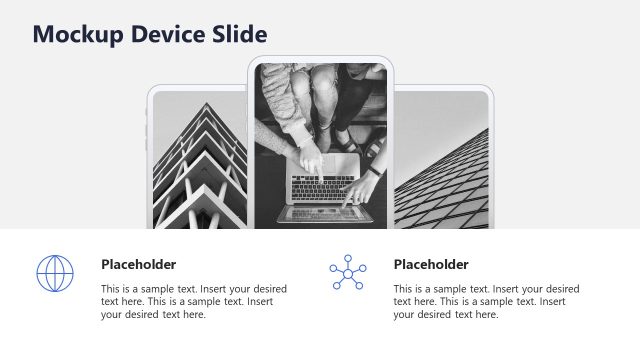 Mockup Device Slide

Placeholder

This is a sample text. Insert your desired text here. This is a sample text. Insert your desired text here.

Placeholder

This is a sample text. Insert your desired text here. This is a sample text. Insert your desired text here.